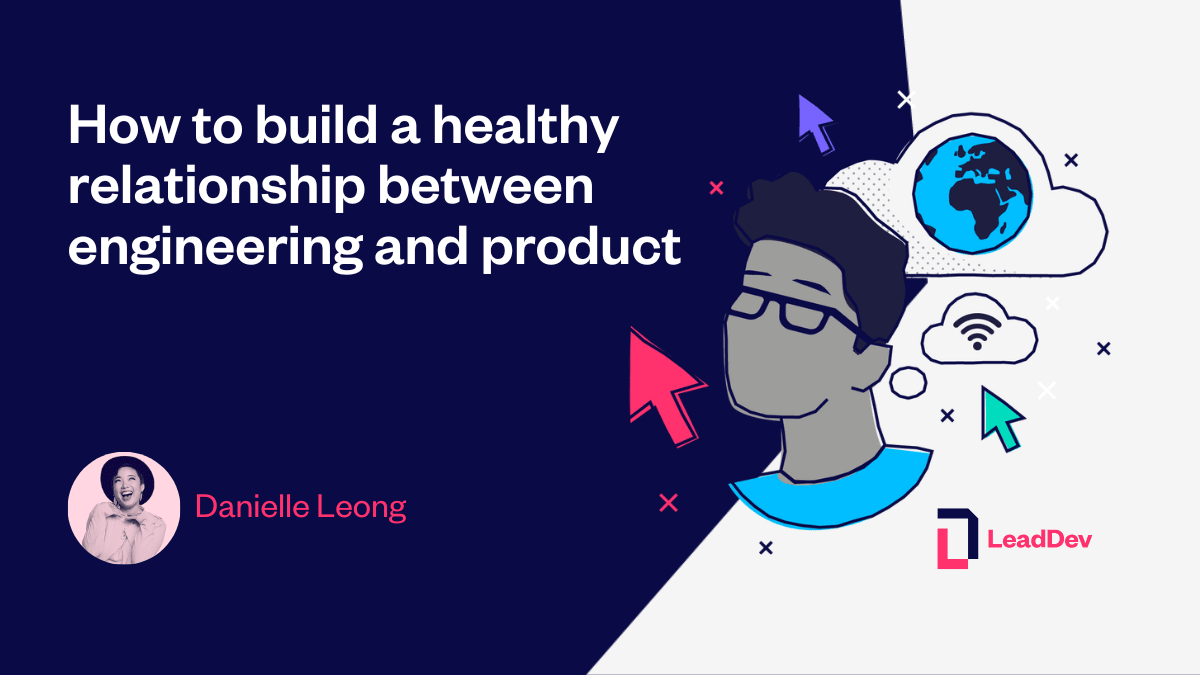 How to build a healthy relationship between engineering and product

Danielle Leong

LeadDev